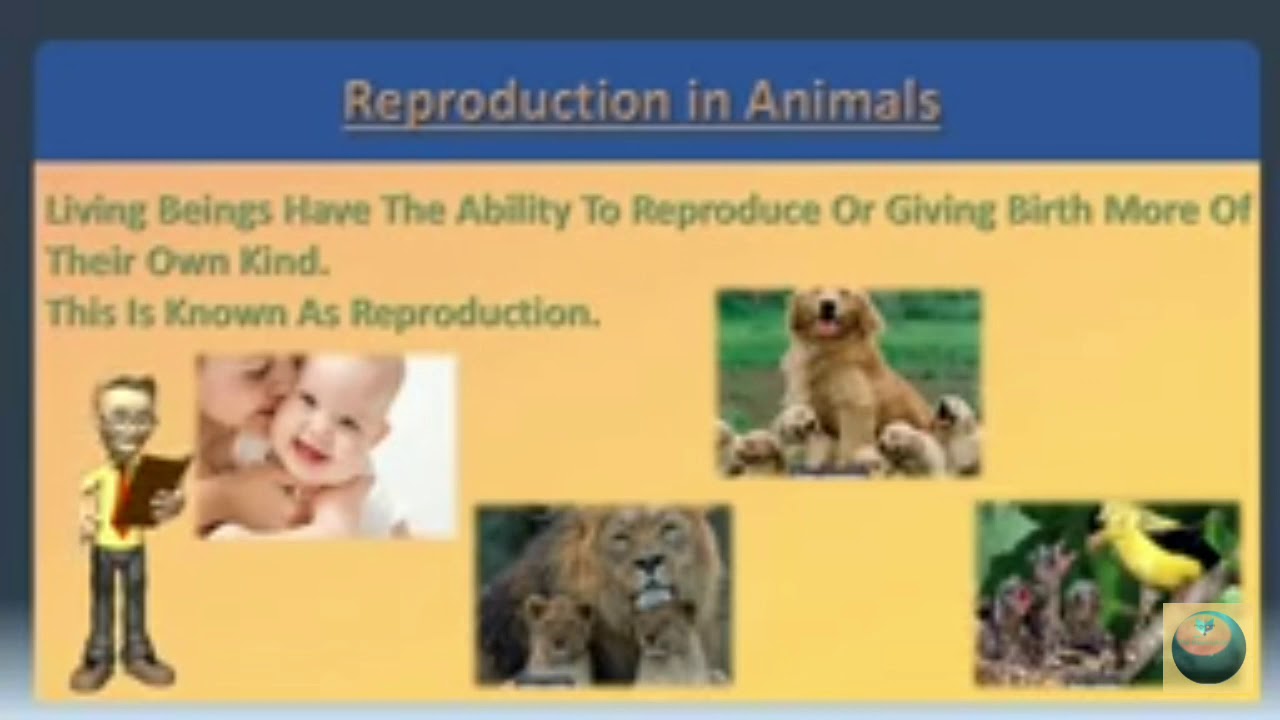 Reproduction in Animals

Living Beings Have The Ability To Reproduce Or Giving Birth More Of Their Own Kind.
This Is Known As Reproduction.